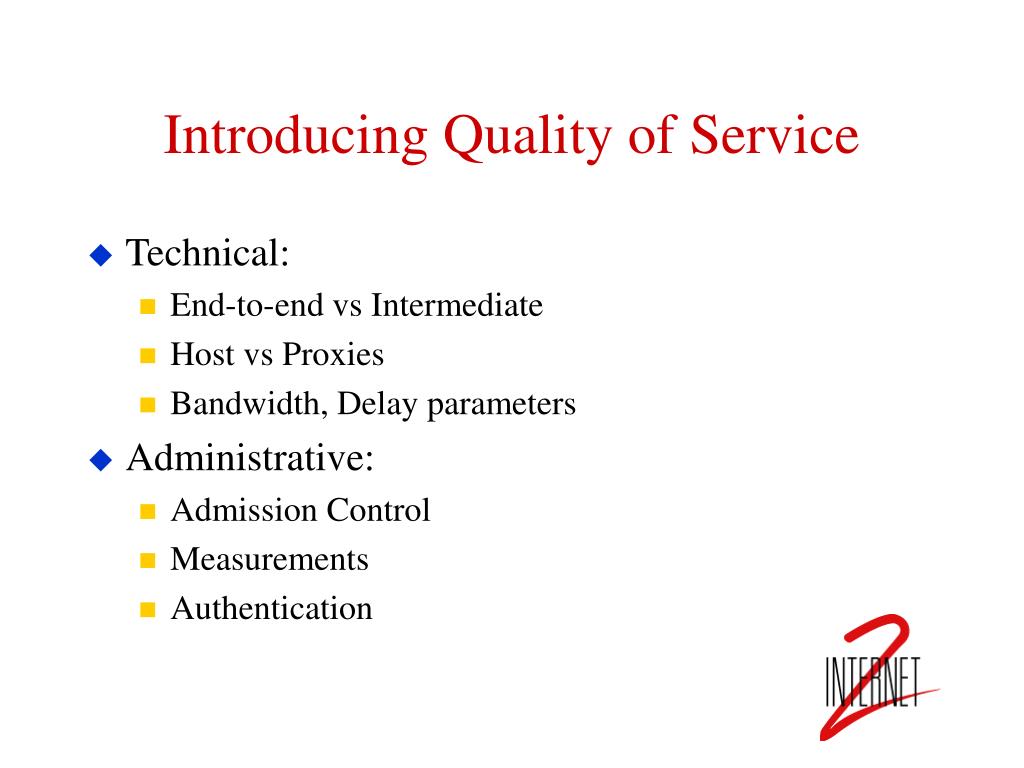 Introducing Quality of Service

Technical:

End-to-end vs Intermediate

Host vs Proxies

Bandwidth, Delay parameters

Administrative:

Admission Control

Measurements

Authentication

INTERNET 2